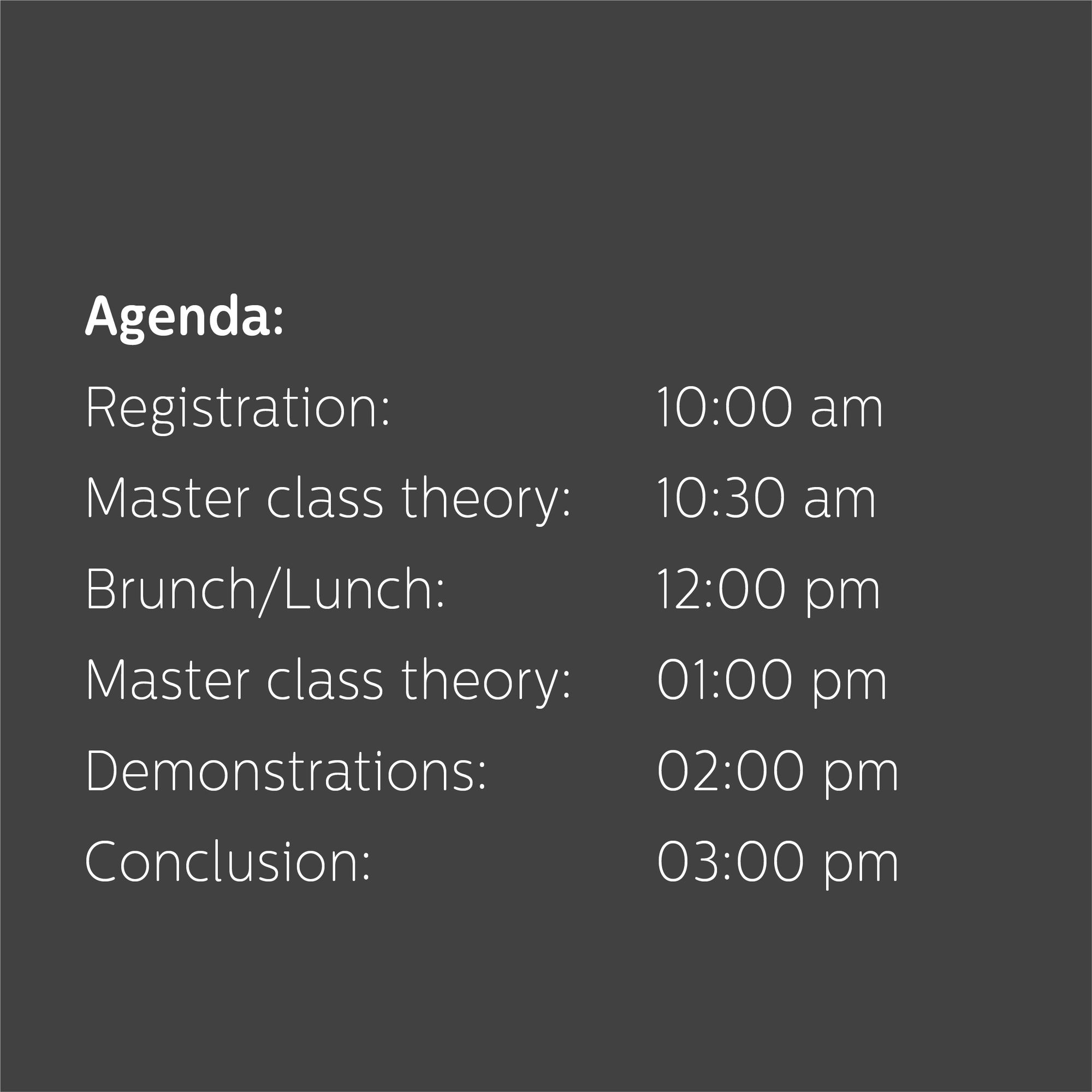 Agenda:

Registration: 10:00 am
Master class theory: 10:30 am
Brunch/Lunch: 12:00 pm
Master class theory: 01:00 pm
Demonstrations: 02:00 pm
Conclusion: 03:00 pm